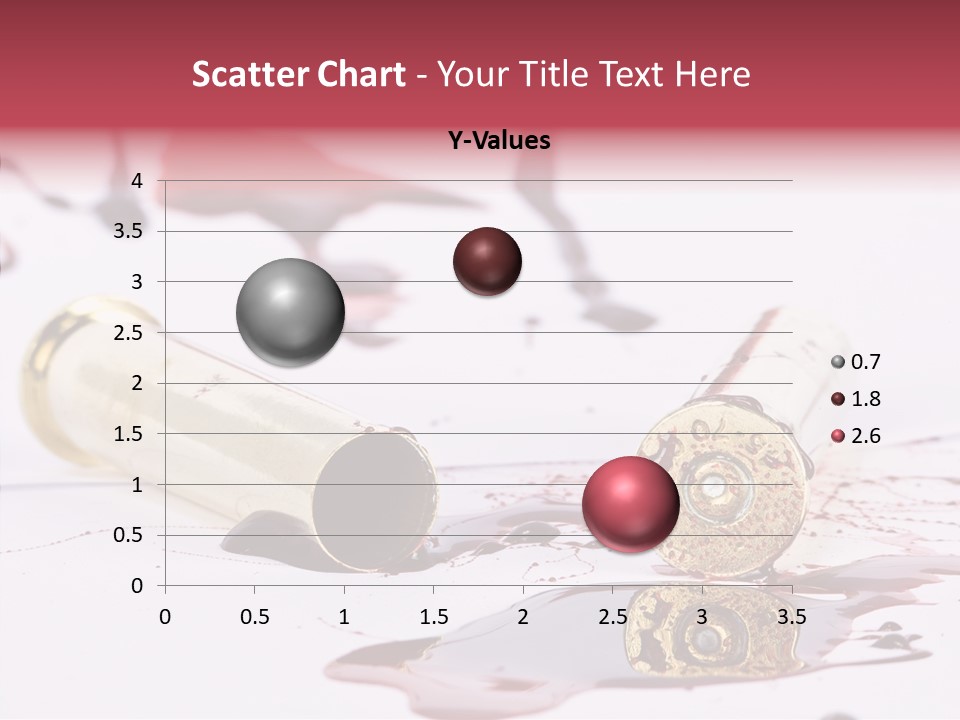 Scatter Chart - Your Title Text Here

Y-Values

4
3.5
3
2.5
2
1.5
1
0.5
0

0 0.5 1 1.5 2 2.5 3 3.5

0.7
1.8
2.6